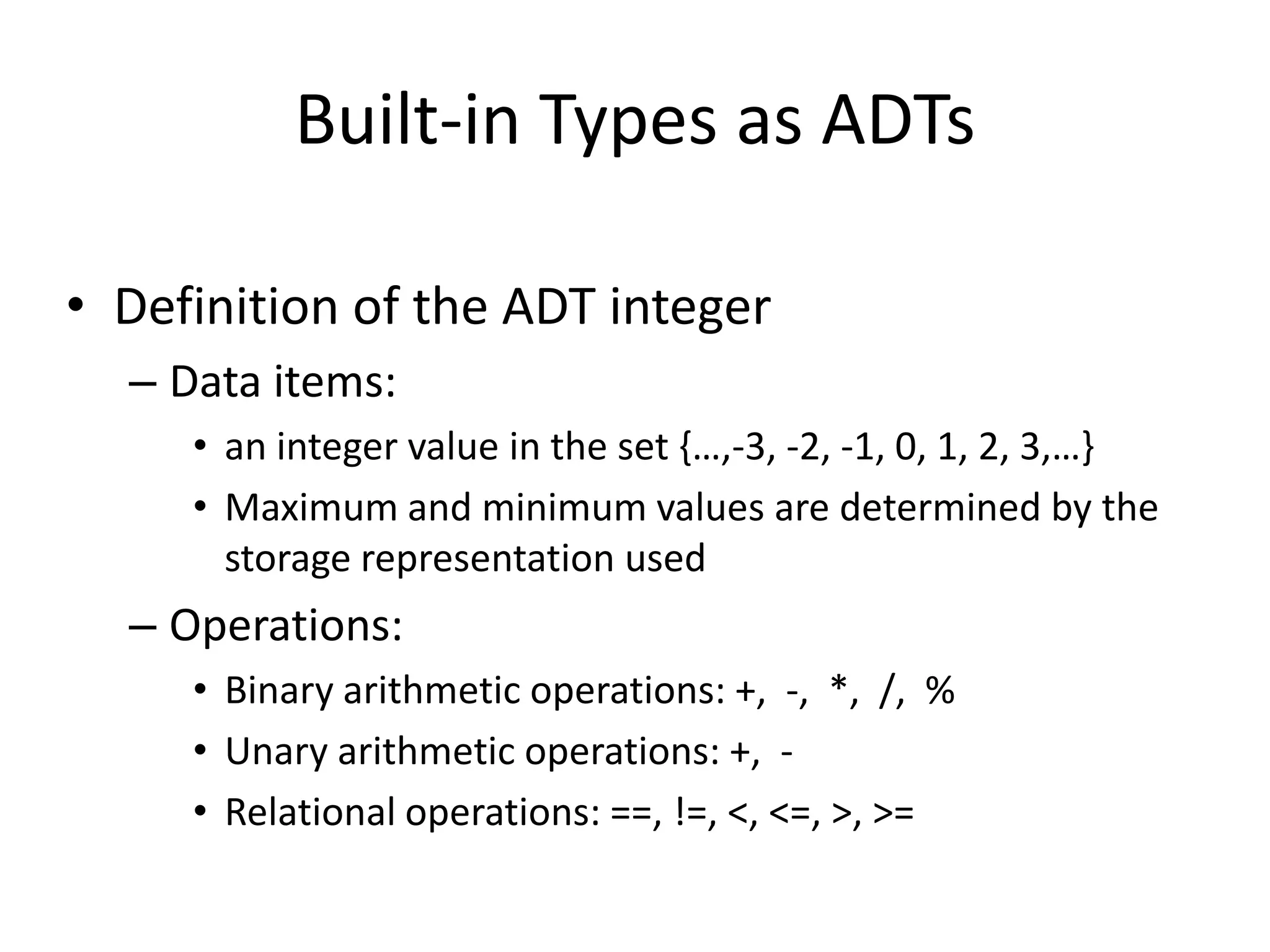 Built-in Types as ADTs

• Definition of the ADT integer
 – Data items:
  • an integer value in the set {…,-3, -2, -1, 0, 1, 2, 3,…}
  • Maximum and minimum values are determined by the storage representation used
 – Operations:
  • Binary arithmetic operations: +, -, *, /, %
  • Unary arithmetic operations: +, -
  • Relational operations: ==, !=, <, <=, >, >=